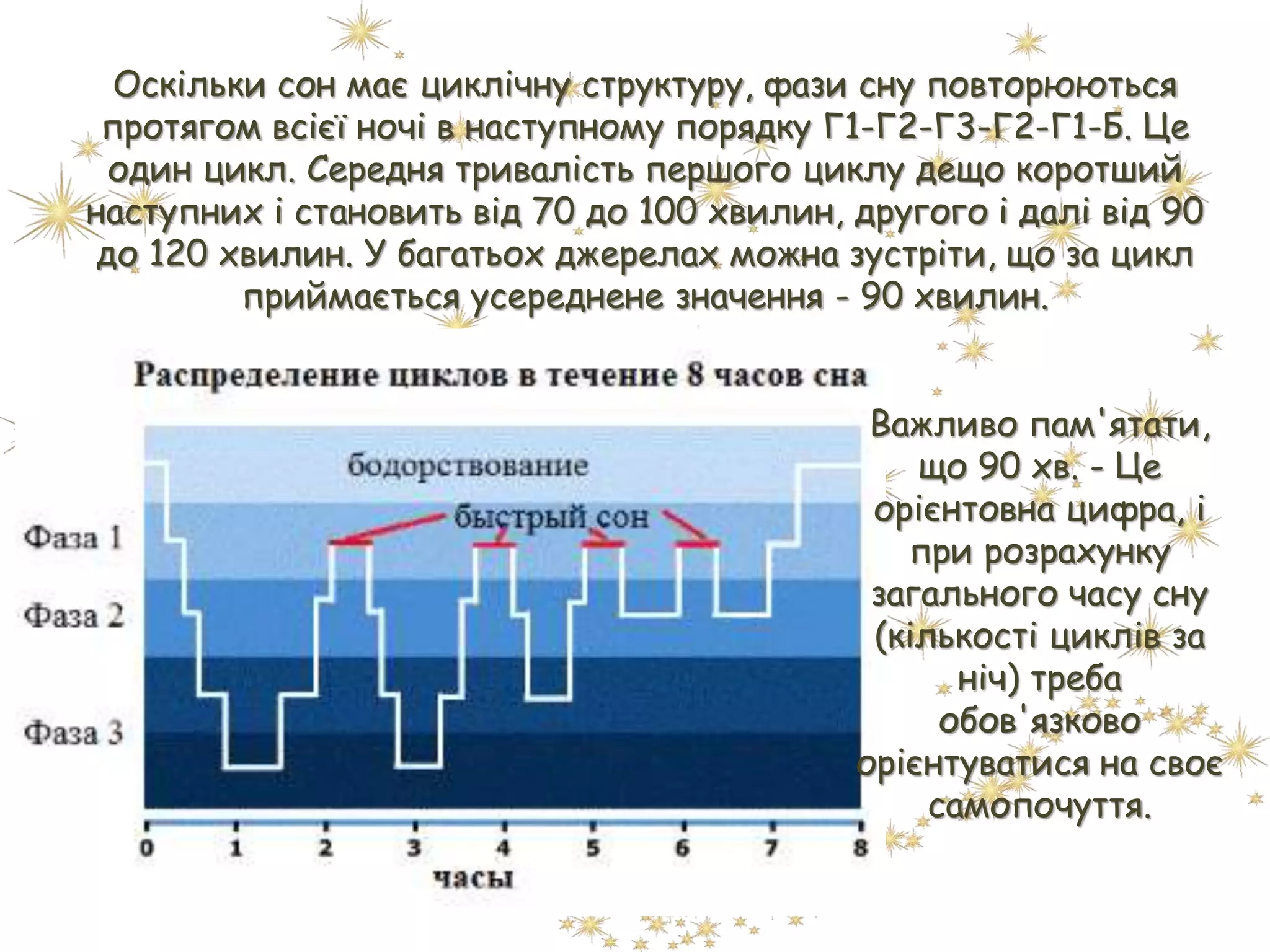 Оскільки сон має циклічну структуру, фази сну повторюються протягом всієї ночі в наступному порядку Г1-Г2-Г3-Г2-Г1-Б. Це один цикл. Середня тривалість першого циклу дещо коротший наступних і становить від 70 до 100 хвилин, другого і далі від 90 до 120 хвилин. У багатьох джерелах можна зустріти, що за цикл приймається усереднене значення - 90 хвилин.

Распределение циклов в течение 8 часов сна

бодорствование

быстрый сон

Фаза 1

Фаза 2

Фаза 3

0 1 2 3 4 5 6 7 8

часы

Важливо пам'ятати, що 90 хв. - Це орієнтовна цифра, і при розрахунку загального часу сну (кількості циклів за ніч) треба обов'язково орієнтуватися на своє самопочуття.